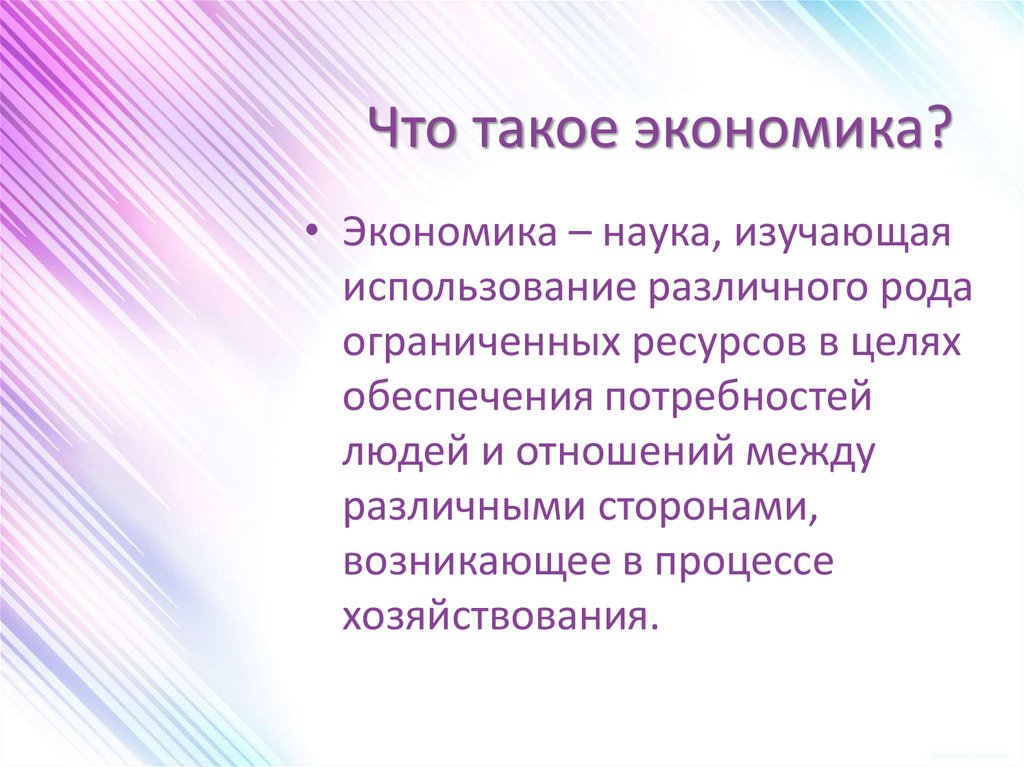 Что такое экономика?

• Экономика – наука, изучающая использование различного рода ограниченных ресурсов в целях обеспечения потребностей людей и отношений между различными сторонами, возникающее в процессе хозяйствования.